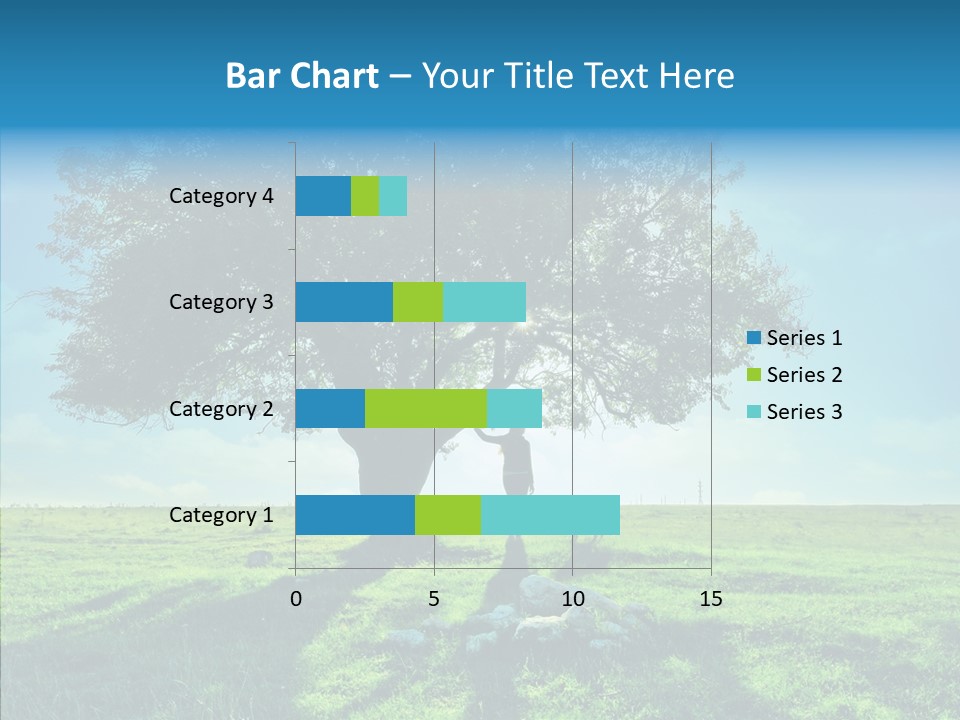 Bar Chart – Your Title Text Here

Category 4
Category 3
Category 2
Category 1

0
5
10
15

Series 1
Series 2
Series 3